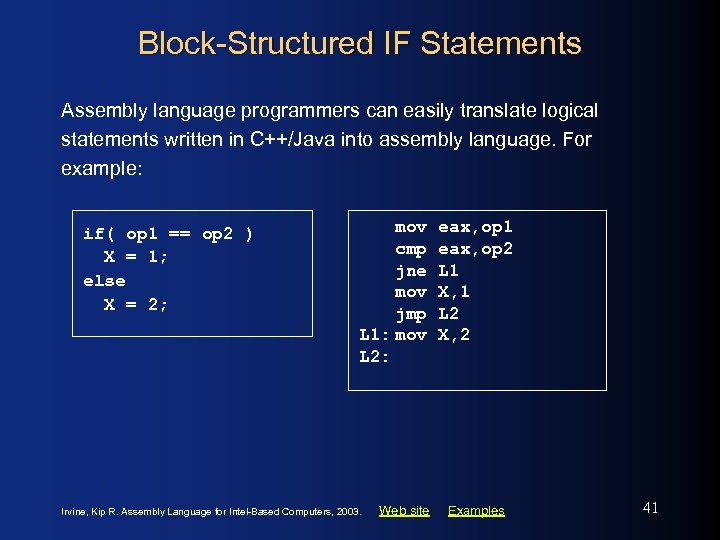 Block-Structured IF Statements

Assembly language programmers can easily translate logical statements written in C++/Java into assembly language. For example:

if( op1 == op2 )
  X = 1;
else
  X = 2;

    mov eax,op1
    cmp eax,op2
    jne L1
    mov X,1
    jmp L2
L1: mov X,2
L2:

Irvine, Kip R. Assembly Language for Intel-Based Computers, 2003. Web site Examples

41